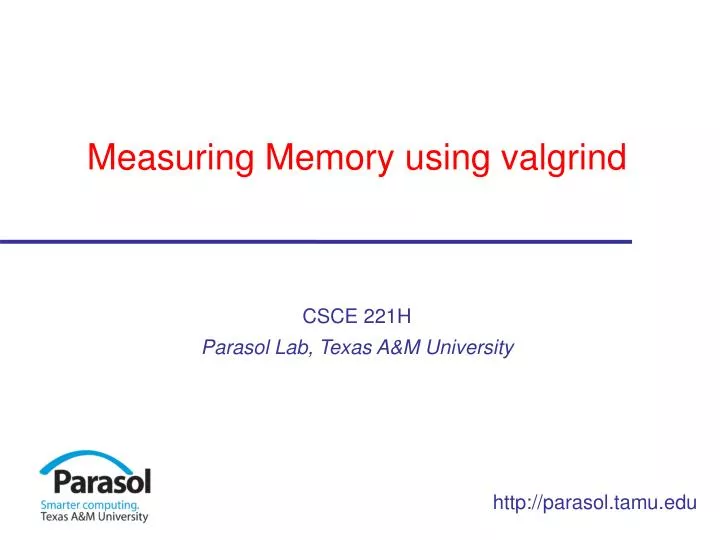 Measuring Memory using valgrind

CSCE 221H
Parasol Lab, Texas A&M University

Parasol
Smarter computing.
Texas A&M University

http://parasol.tamu.edu